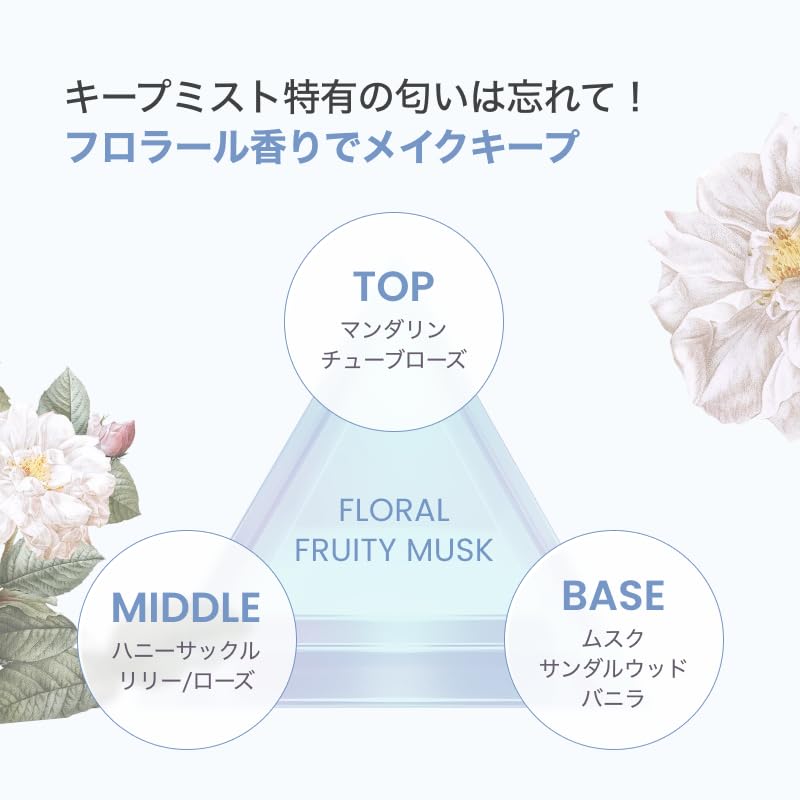 キープミスト特有の匂いは忘れて！
フロラール香りでメイクキープ

TOP
マンダリン
チューブローズ

FLORAL
FRUITY MUSK

MIDDLE
ハニーサックル
リリー/ローズ

BASE
ムスク
サンダルウッド
バニラ